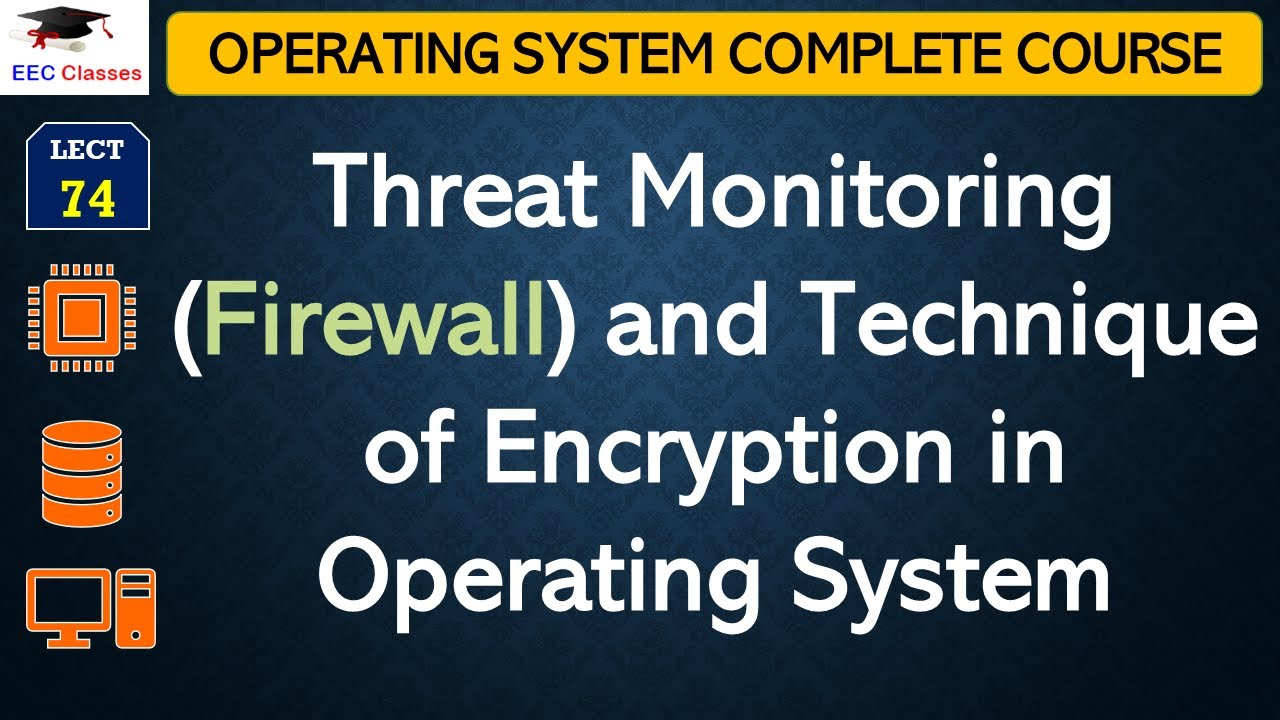 EEC Classes

OPERATING SYSTEM COMPLETE COURSE

LECT
74

Threat Monitoring (Firewall) and Technique of Encryption in Operating System